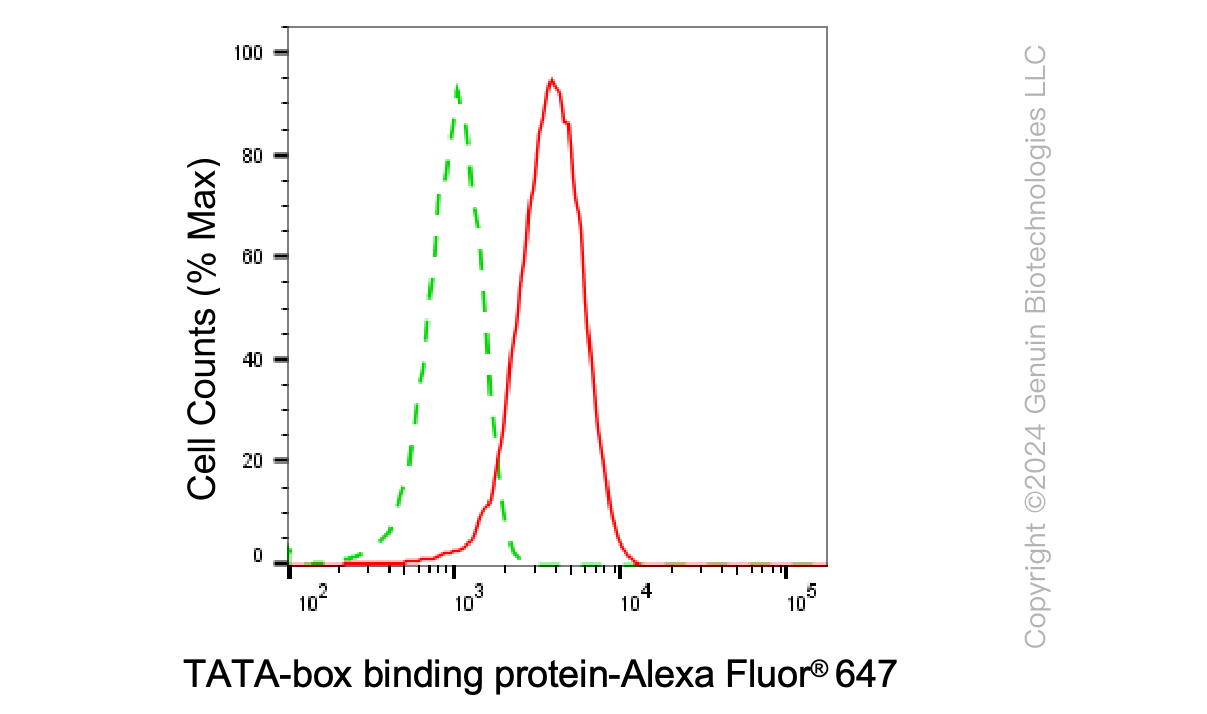 Cell Counts (% Max)

100
80
60
40
20
0

$10^2$
$10^3$
$10^4$
$10^5$

TATA-box binding protein-Alexa Fluor® 647

Copyright ©2024 Genuin Biotechnologies LLC